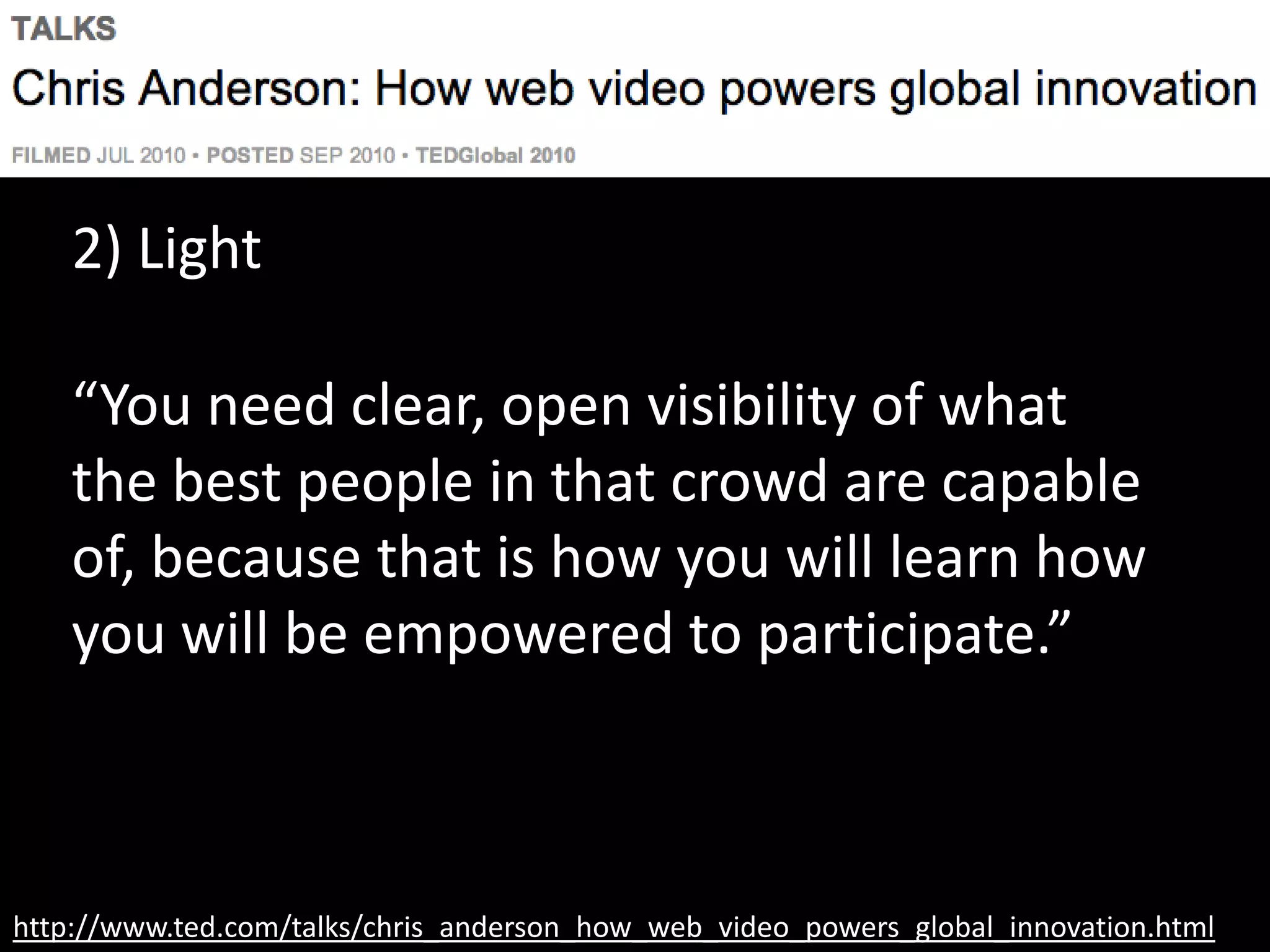 TALKS

Chris Anderson: How web video powers global innovation

FILMED JUL 2010 • POSTED SEP 2010 • TEDGlobal 2010

2) Light

“You need clear, open visibility of what the best people in that crowd are capable of, because that is how you will learn how you will be empowered to participate.”

http://www.ted.com/talks/chris_anderson_how_web_video_powers_global_innovation.html